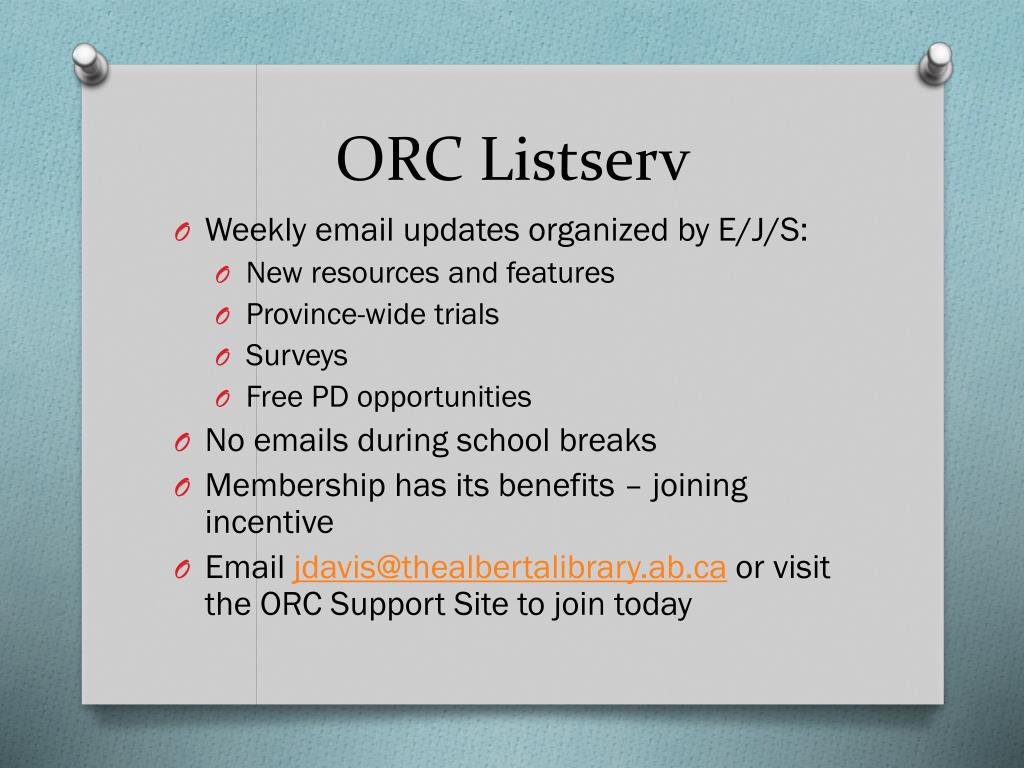 ORC Listserv

O Weekly email updates organized by E/J/S:
O New resources and features
O Province-wide trials
O Surveys
O Free PD opportunities
O No emails during school breaks
O Membership has its benefits – joining incentive
O Email jdavis@thealbertalibrary.ab.ca or visit the ORC Support Site to join today